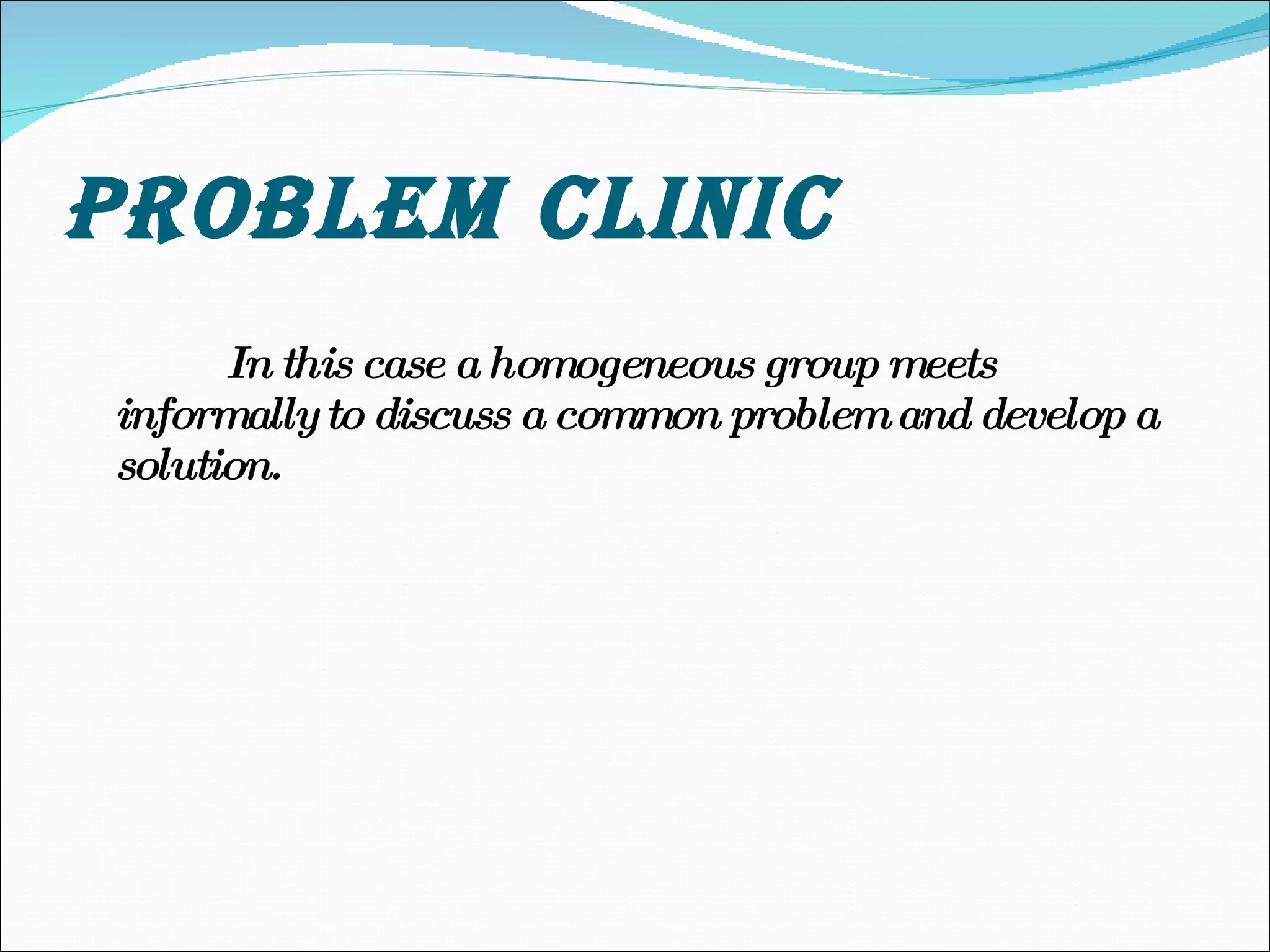 PROBLEM CLINIC

In this case a homogeneous group meets informally to discuss a common problem and develop a solution.